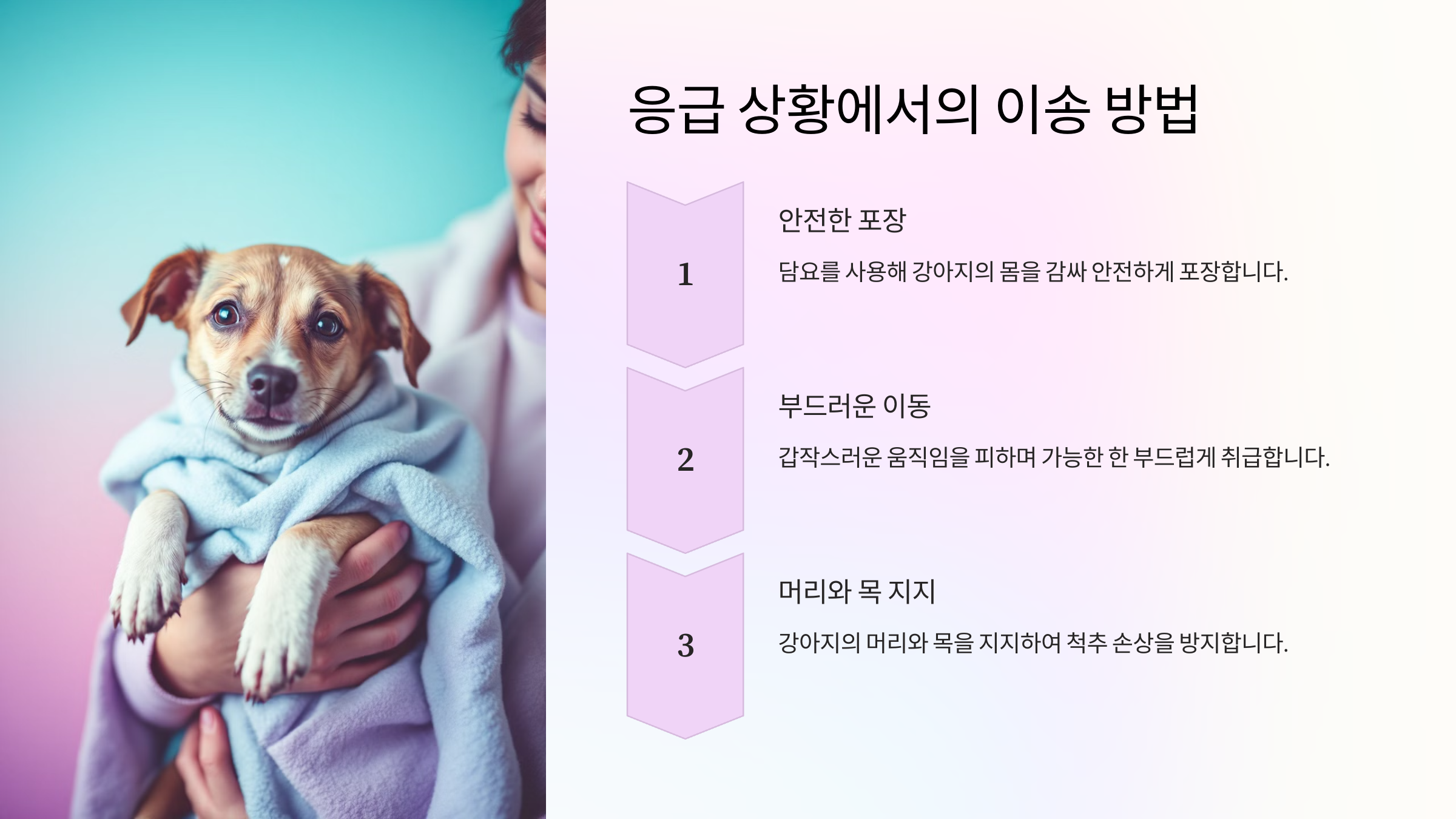 응급 상황에서의 이송 방법

1

안전한 포장

담요를 사용해 강아지의 몸을 감싸 안전하게 포장합니다.

2

부드러운 이동

갑작스러운 움직임을 피하며 가능한 한 부드럽게 취급합니다.

3

머리와 목 지지

강아지의 머리와 목을 지지하여 척추 손상을 방지합니다.